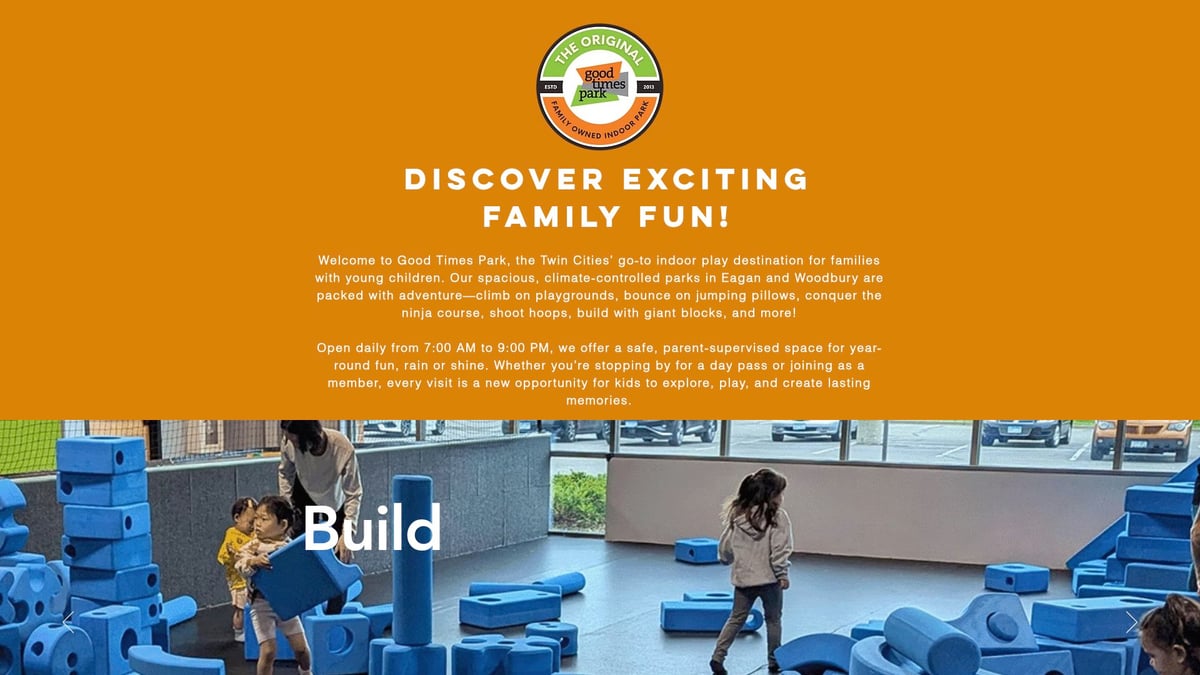 THE ORIGINAL
good times park
ESTD 2013
FAMILY OWNED INDOOR PARK

DISCOVER EXCITING FAMILY FUN!

Welcome to Good Times Park, the Twin Cities' go-to indoor play destination for families with young children. Our spacious, climate-controlled parks in Eagan and Woodbury are packed with adventure—climb on playgrounds, bounce on jumping pillows, conquer the ninja course, shoot hoops, build with giant blocks, and more!

Open daily from 7:00 AM to 9:00 PM, we offer a safe, parent-supervised space for year-round fun, rain or shine. Whether you're stopping by for a day pass or joining as a member, every visit is a new opportunity for kids to explore, play, and create lasting memories.

Build